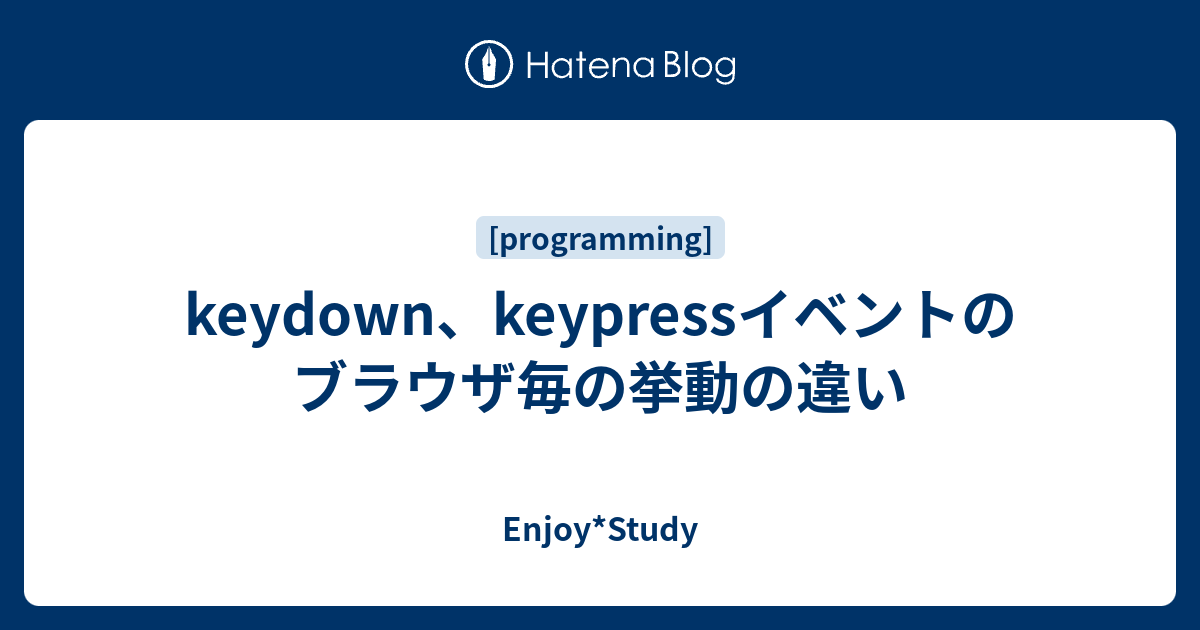 Hatena Blog

[programming]

keydown、keypressイベントのブラウザ毎の挙動の違い

Enjoy*Study